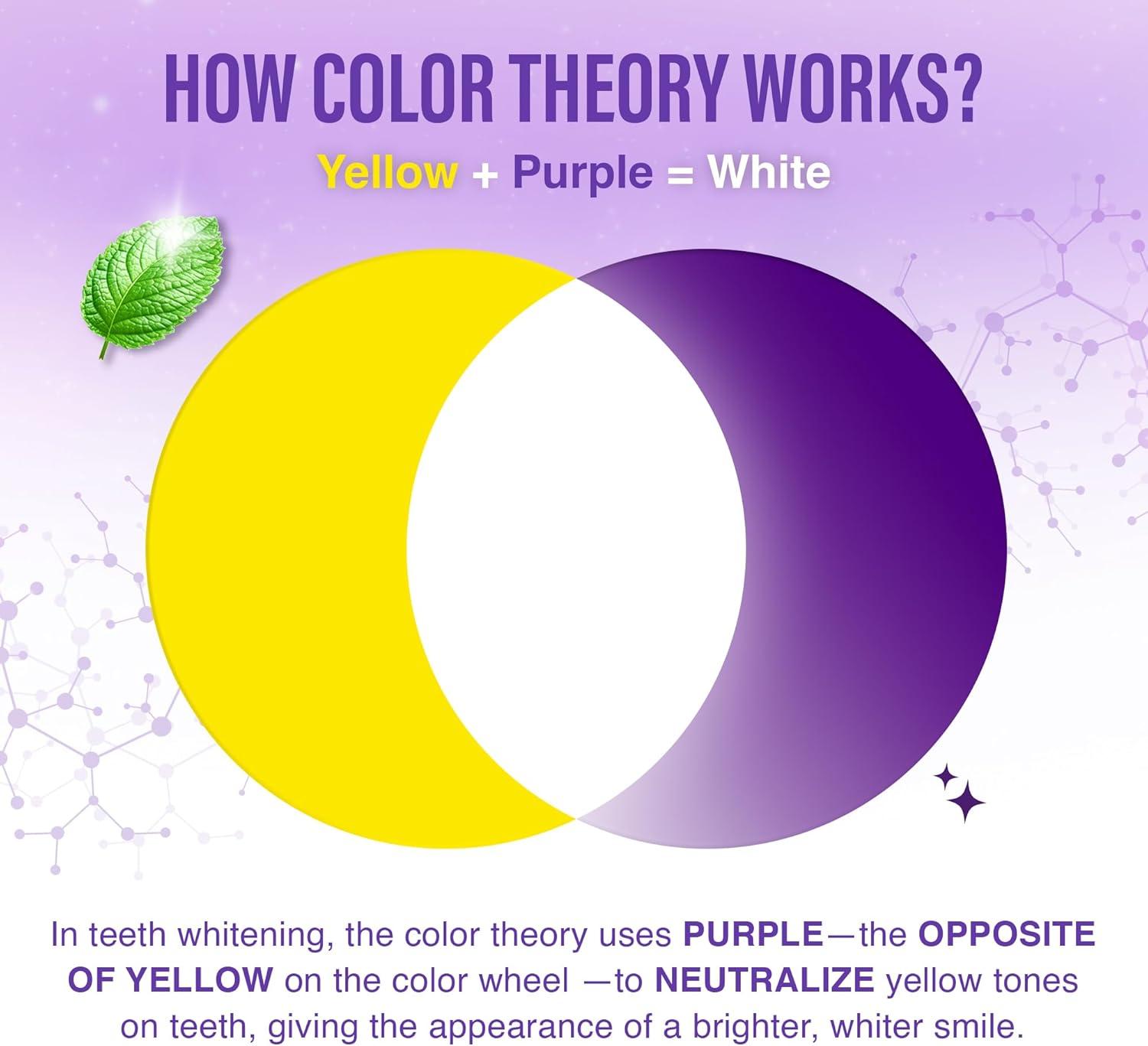 HOW COLOR THEORY WORKS?

Yellow + Purple = White

In teeth whitening, the color theory uses PURPLE—the OPPOSITE OF YELLOW on the color wheel —to NEUTRALIZE yellow tones on teeth, giving the appearance of a brighter, whiter smile.